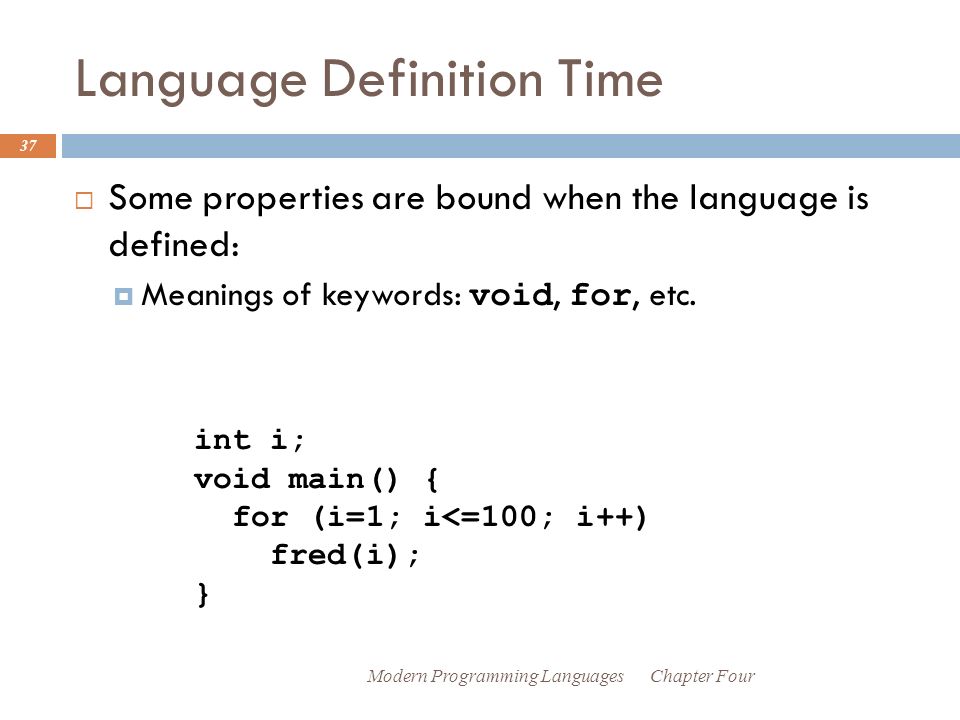 Language Definition Time

37

Some properties are bound when the language is defined:

Meanings of keywords: void, for, etc.

int i;
void main() {
  for (i=1; i<=100; i++)
    fred(i);
}

Modern Programming Languages Chapter Four